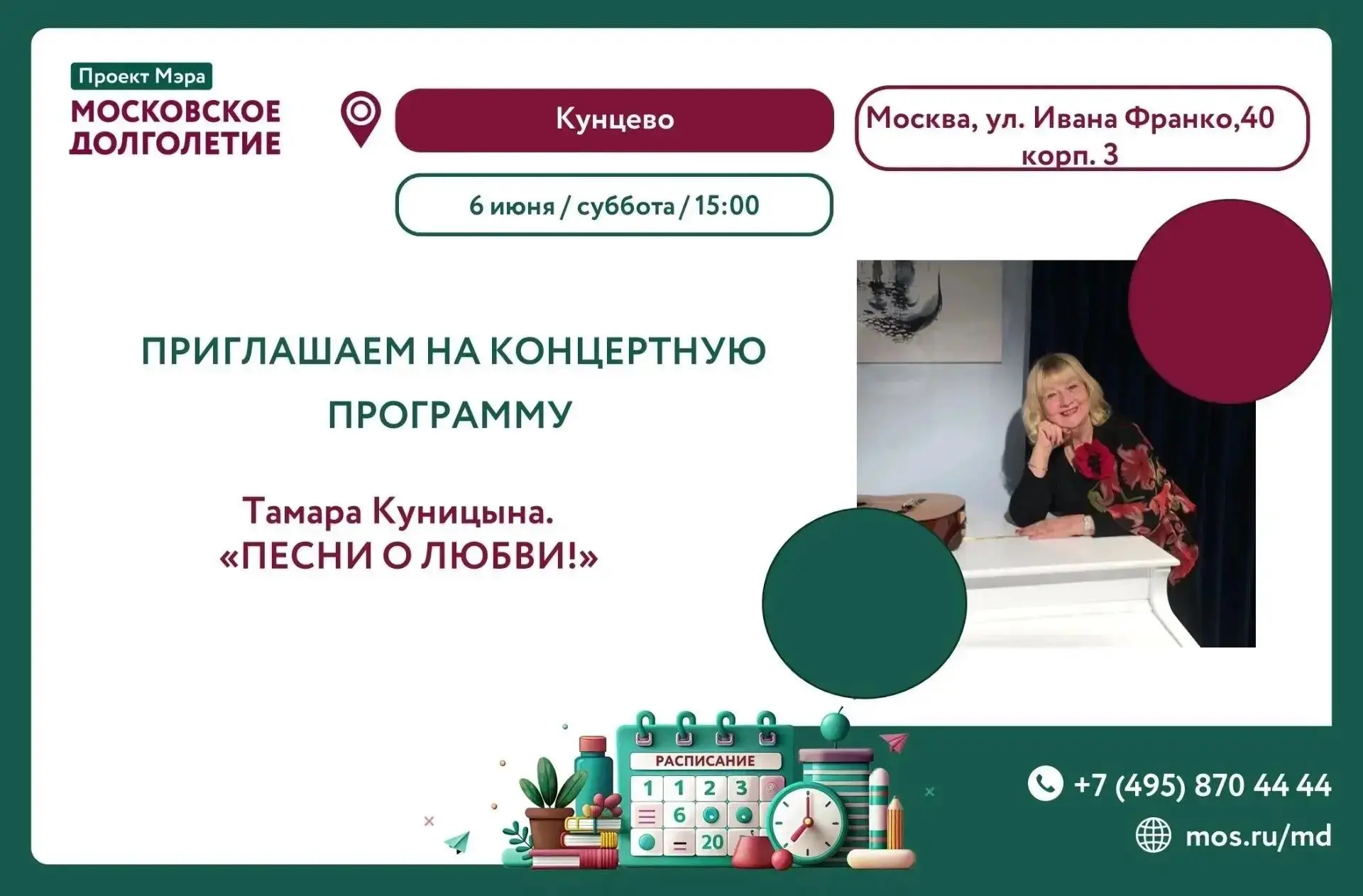 Проект Мэра
МОСКОВСКОЕ ДОЛГОЛЕТИЕ

Кунцево

Москва, ул. Ивана Франко,40 корп. 3

6 июня / суббота / 15:00

ПРИГЛАШАЕМ НА КОНЦЕРТНУЮ ПРОГРАММУ

Тамара Куницына.
«ПЕСНИ О ЛЮБВИ!»

РАСПИСАНИЕ
1 1 2 3
6
20

+7 (495) 870 44 44
mos.ru/md